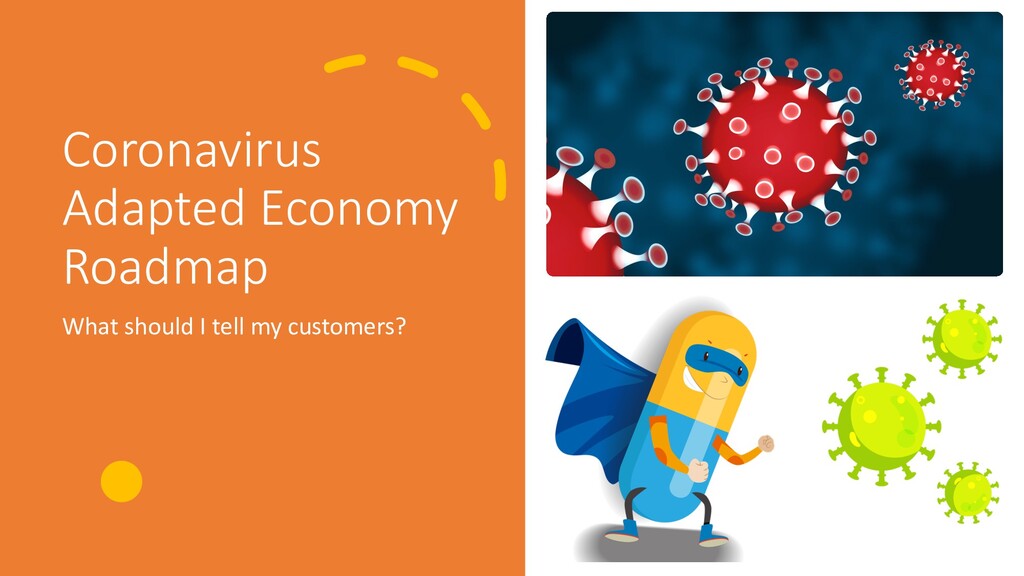 Coronavirus Adapted Economy Roadmap

What should I tell my customers?